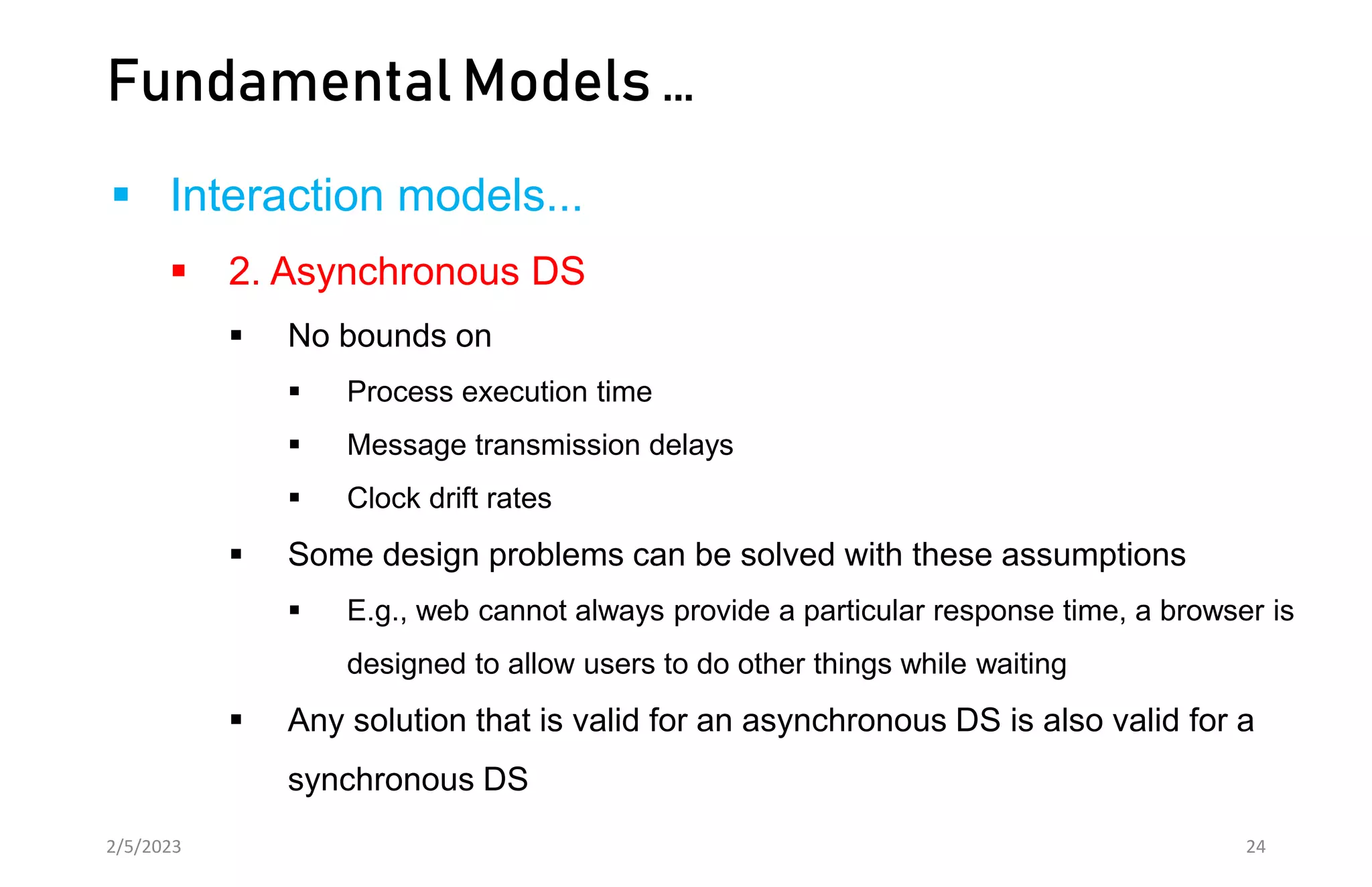 Fundamental Models …

▪ Interaction models...

▪ 2. Asynchronous DS

▪ No bounds on

▪ Process execution time

▪ Message transmission delays

▪ Clock drift rates

▪ Some design problems can be solved with these assumptions

▪ E.g., web cannot always provide a particular response time, a browser is designed to allow users to do other things while waiting

▪ Any solution that is valid for an asynchronous DS is also valid for a synchronous DS

2/5/2023

24